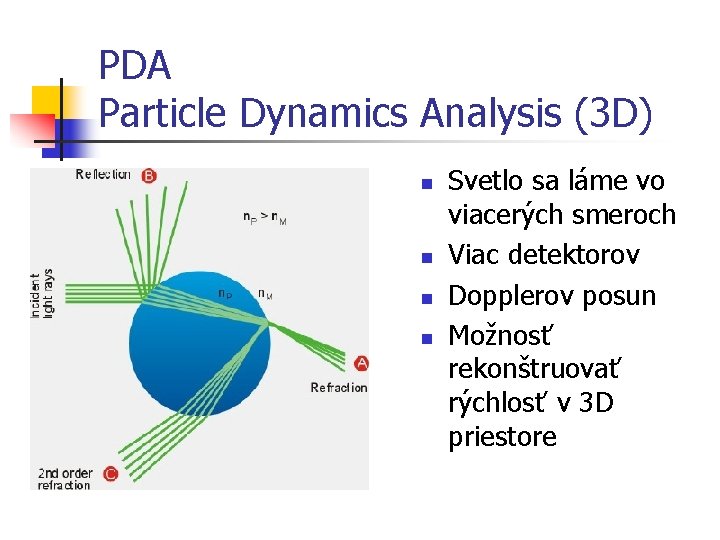 PDA
Particle Dynamics Analysis (3D)

Reflection B

$n_P > n_M$

Incident light rays

$n_P$ $n_M$

A Refraction

2nd order refraction C

- Svetlo sa láme vo viacerých smeroch
- Viac detektorov
- Dopplerov posun
- Možnosť rekonštruovať rýchlosť v 3D priestore